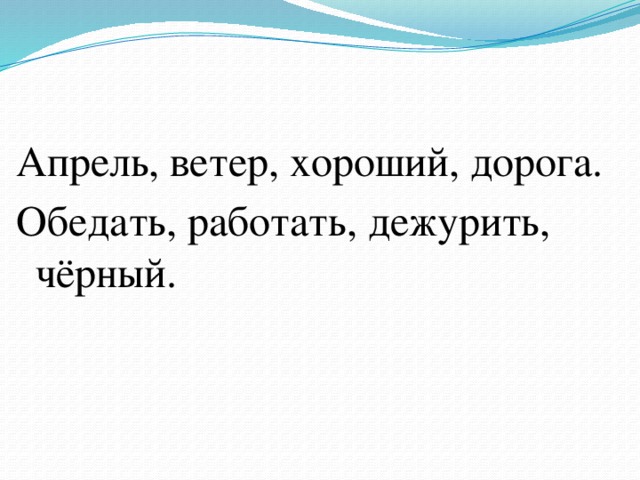 Апрель, ветер, хороший, дорога.
Обедать, работать, дежурить, чёрный.